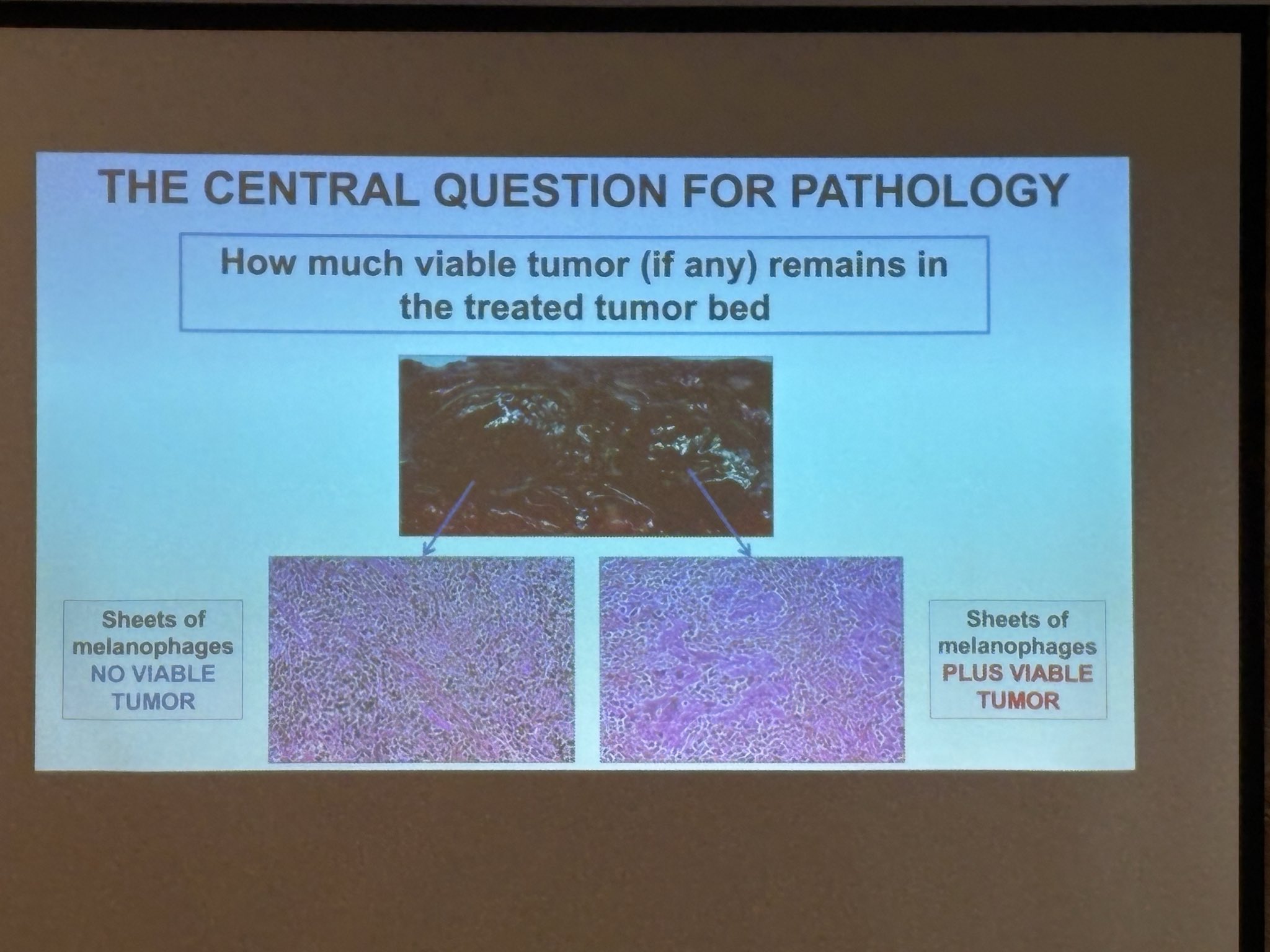 THE CENTRAL QUESTION FOR PATHOLOGY

How much viable tumor (if any) remains in the treated tumor bed

Sheets of melanophages NO VIABLE TUMOR

Sheets of melanophages PLUS VIABLE TUMOR